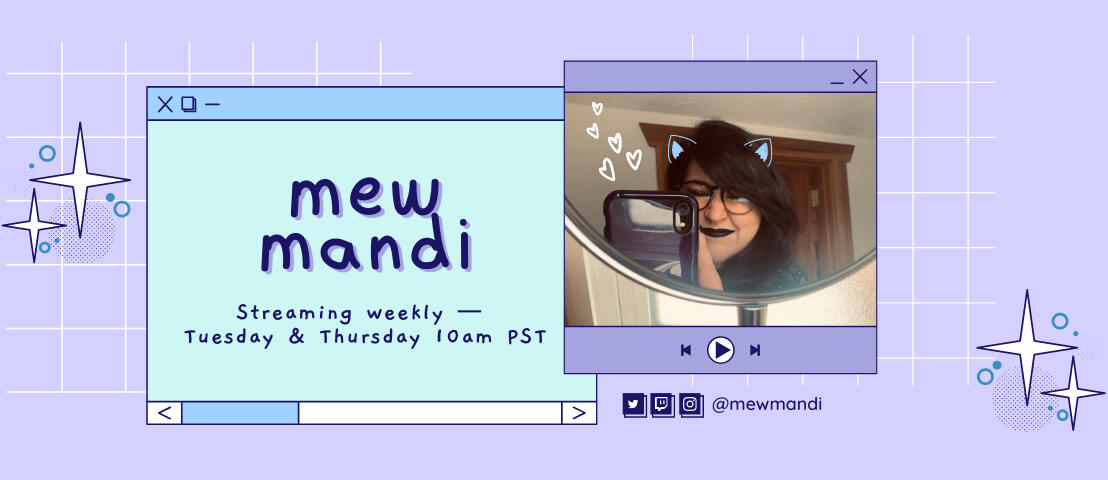 mew mandi

Streaming weekly — Tuesday & Thursday 10am PST

@mewmandi